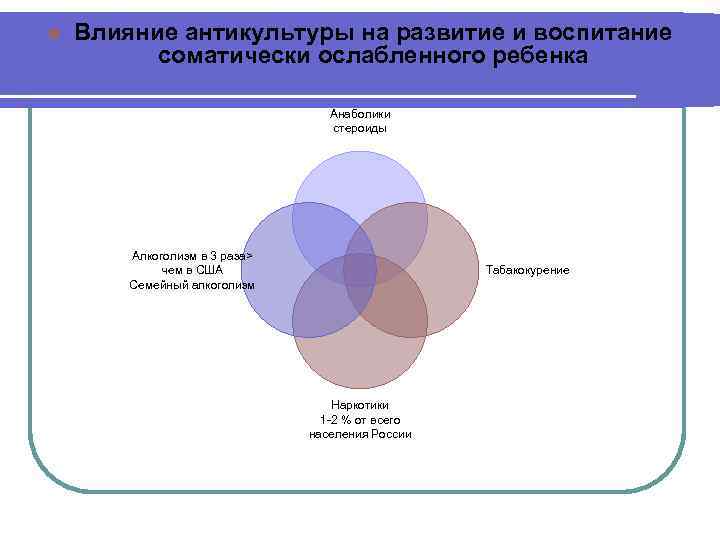 Влияние антикультуры на развитие и воспитание соматически ослабленного ребенка

Анаболики
стероиды

Алкоголизм в 3 раза>
чем в США
Семейный алкоголизм

Табакокурение

Наркотики
1-2 % от всего
населения России